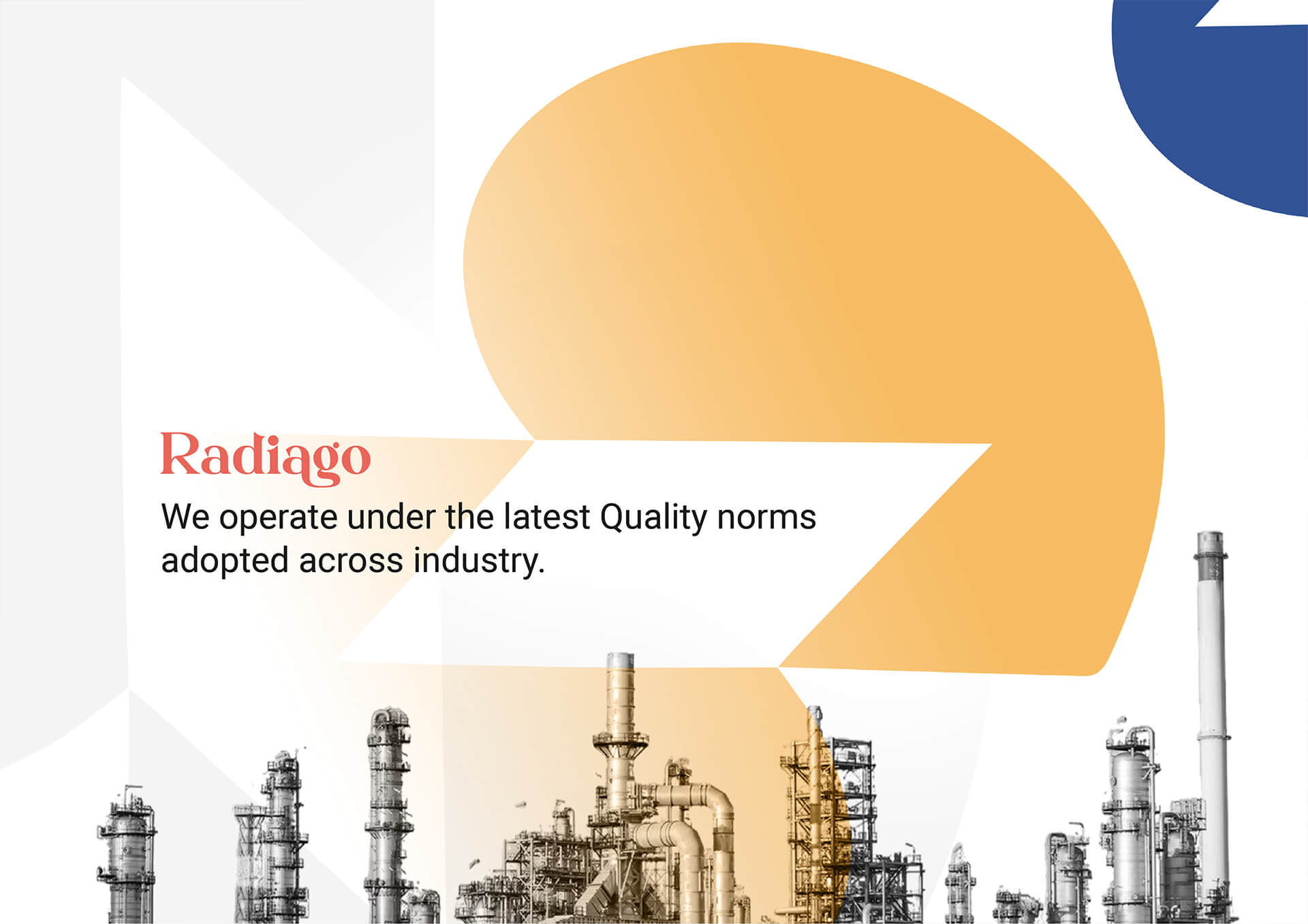 Radiago

We operate under the latest Quality norms adopted across industry.